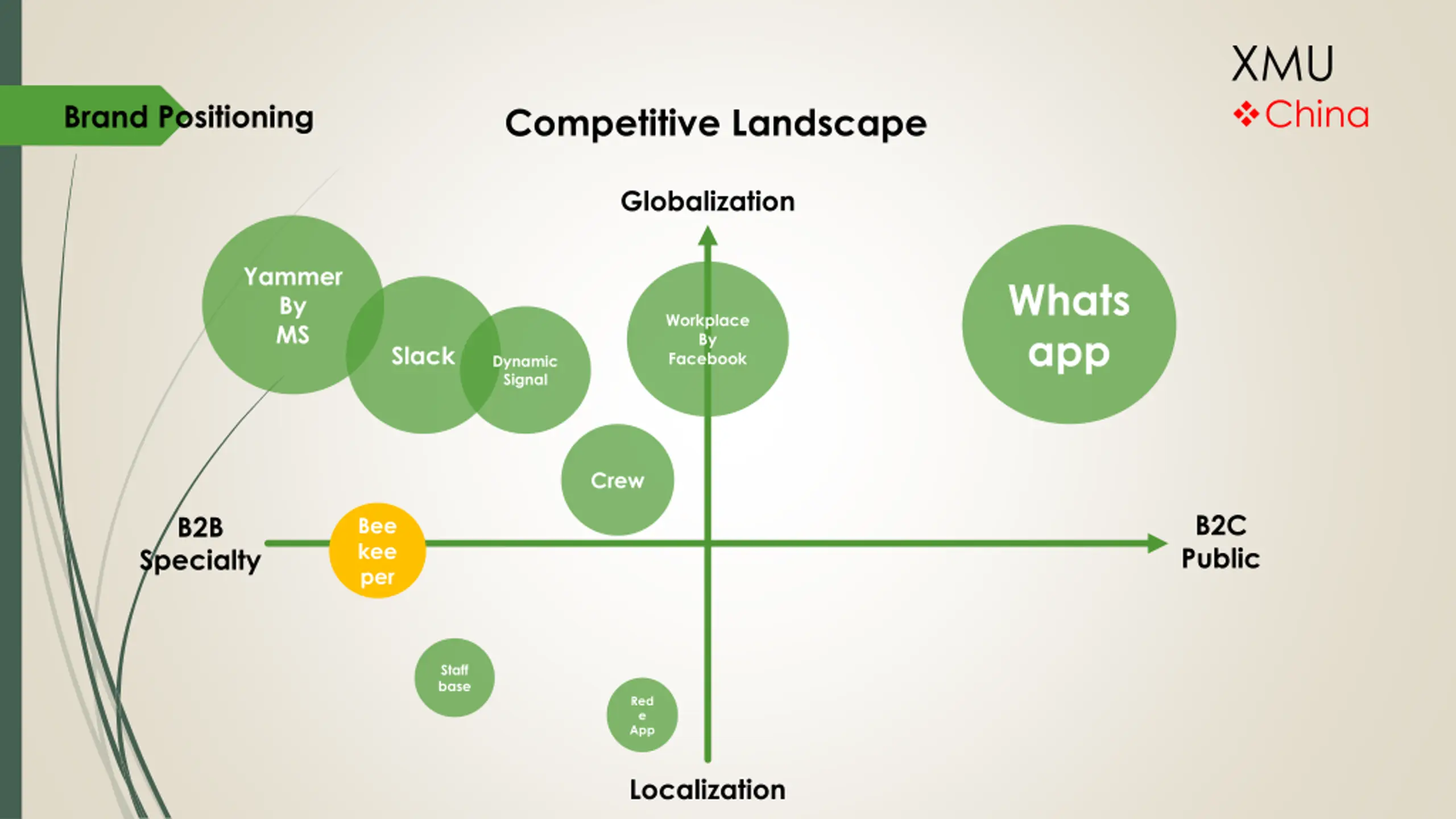 Brand Positioning

Competitive Landscape

XMU
China

Globalization

Yammer By MS

Slack

Dynamic Signal

Workplace By Facebook

Whats app

Crew

B2B Specialty

Bee kee per

B2C Public

Staff base

Red e App

Localization